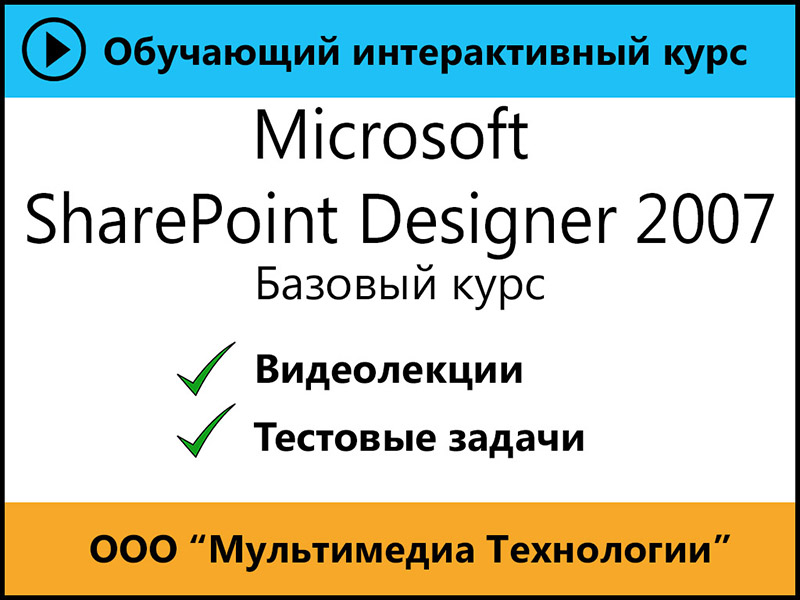 Обучающий интерактивный курс

Microsoft
SharePoint Designer 2007
Базовый курс

Видеолекции
Тестовые задачи

ООО “Мультимедиа Технологии”